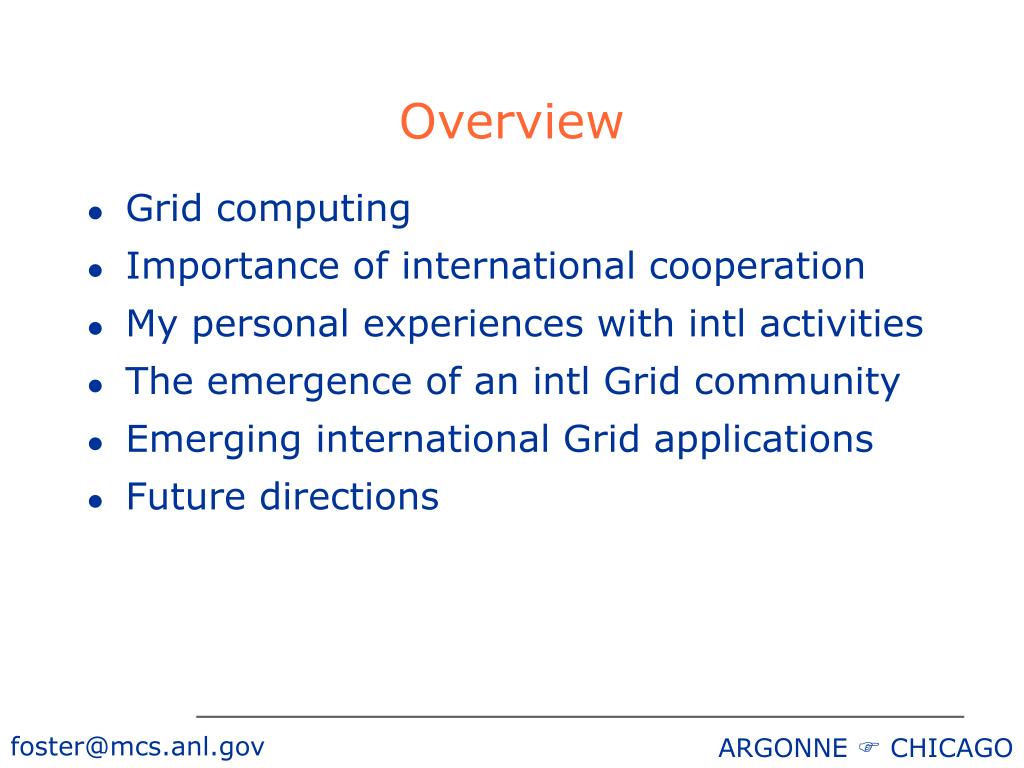 Overview

- Grid computing
- Importance of international cooperation
- My personal experiences with intl activities
- The emergence of an intl Grid community
- Emerging international Grid applications
- Future directions

foster@mcs.anl.gov

ARGONNE ☞ CHICAGO